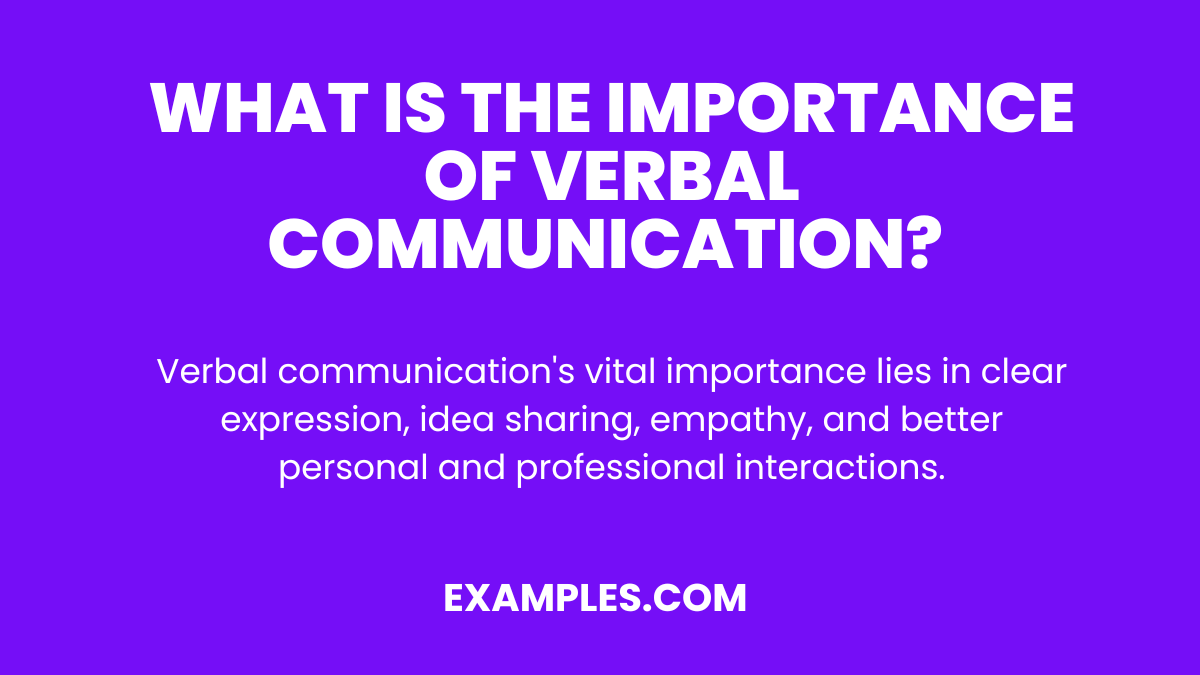 WHAT IS THE IMPORTANCE OF VERBAL COMMUNICATION?

Verbal communication's vital importance lies in clear expression, idea sharing, empathy, and better personal and professional interactions.

EXAMPLES.COM